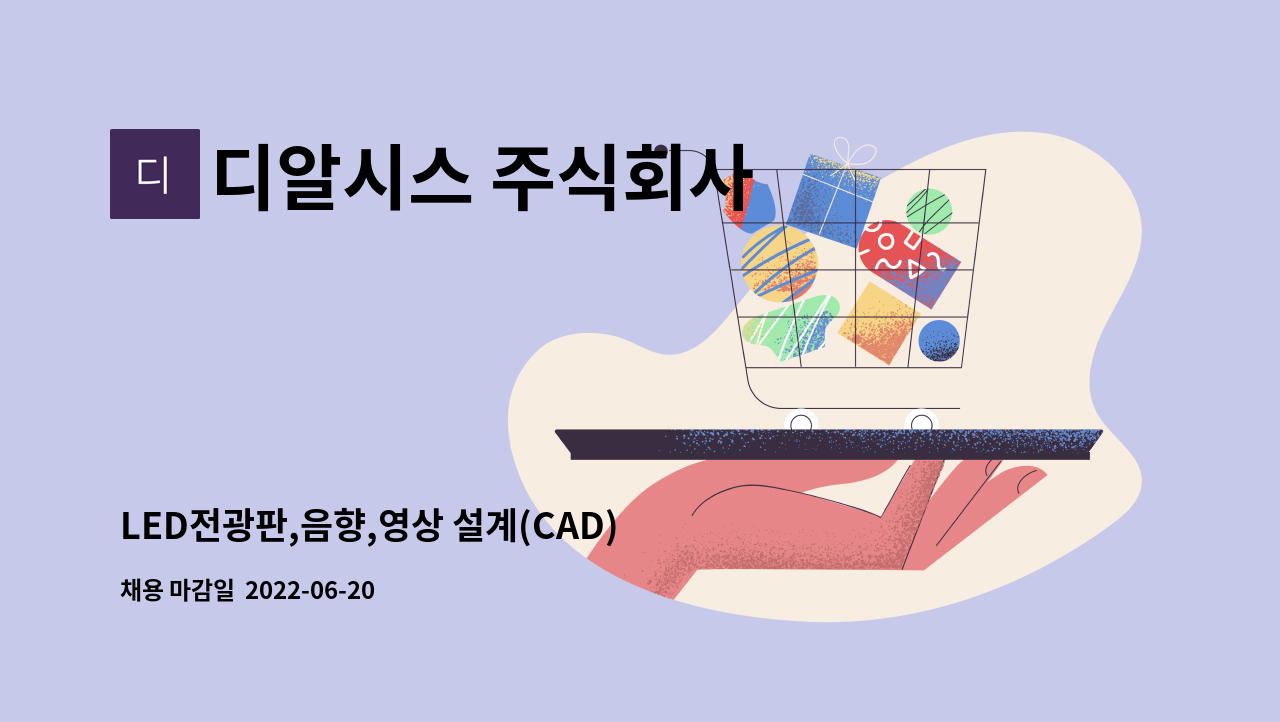 디

디알시스 주식회사

LED전광판,음향,영상 설계(CAD)

채용 마감일 2022-06-20